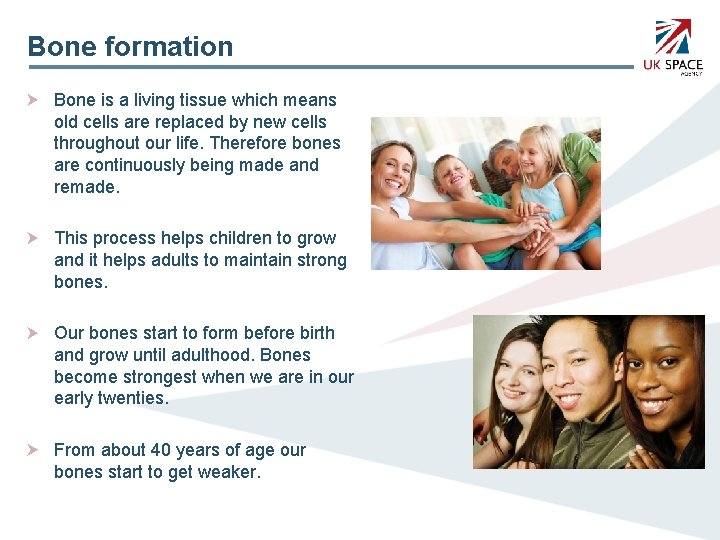 Bone formation

UK SPACE AGENCY

Bone is a living tissue which means old cells are replaced by new cells throughout our life. Therefore bones are continuously being made and remade.

This process helps children to grow and it helps adults to maintain strong bones.

Our bones start to form before birth and grow until adulthood. Bones become strongest when we are in our early twenties.

From about 40 years of age our bones start to get weaker.